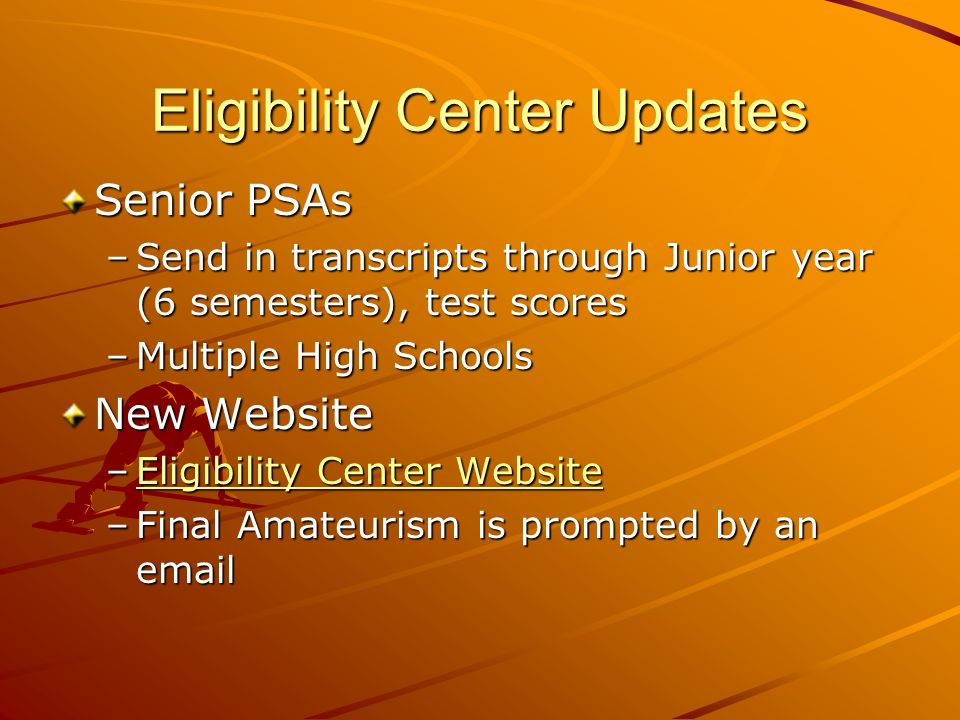 Eligibility Center Updates

Senior PSAs
– Send in transcripts through Junior year (6 semesters), test scores
– Multiple High Schools

New Website
– Eligibility Center Website
– Final Amateurism is prompted by an email